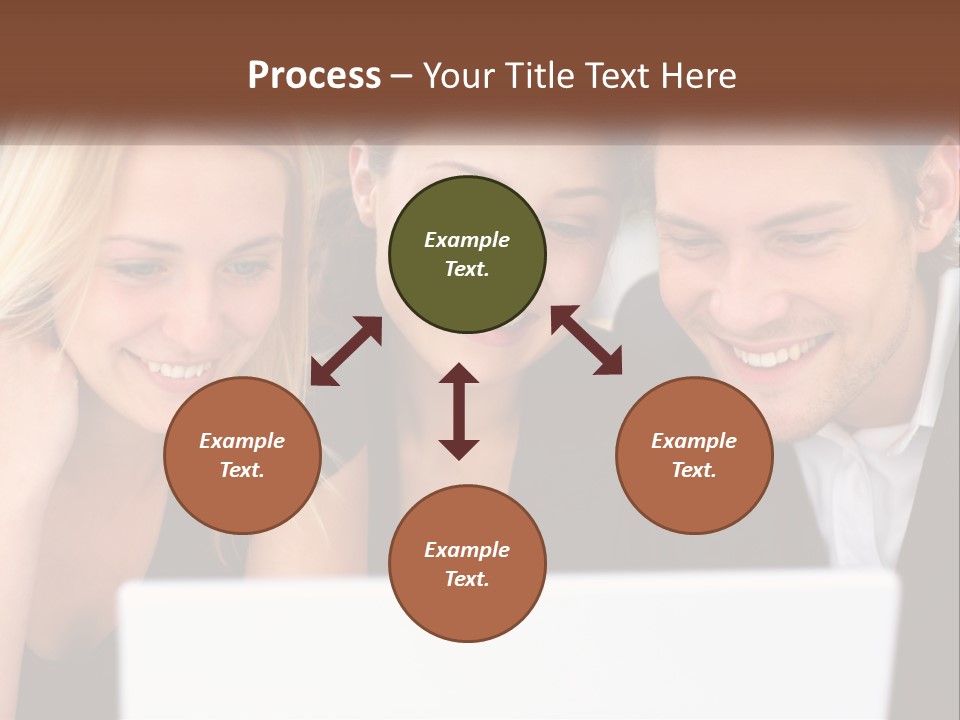 Process – Your Title Text Here

Example Text.

Example Text.

Example Text.

Example Text.